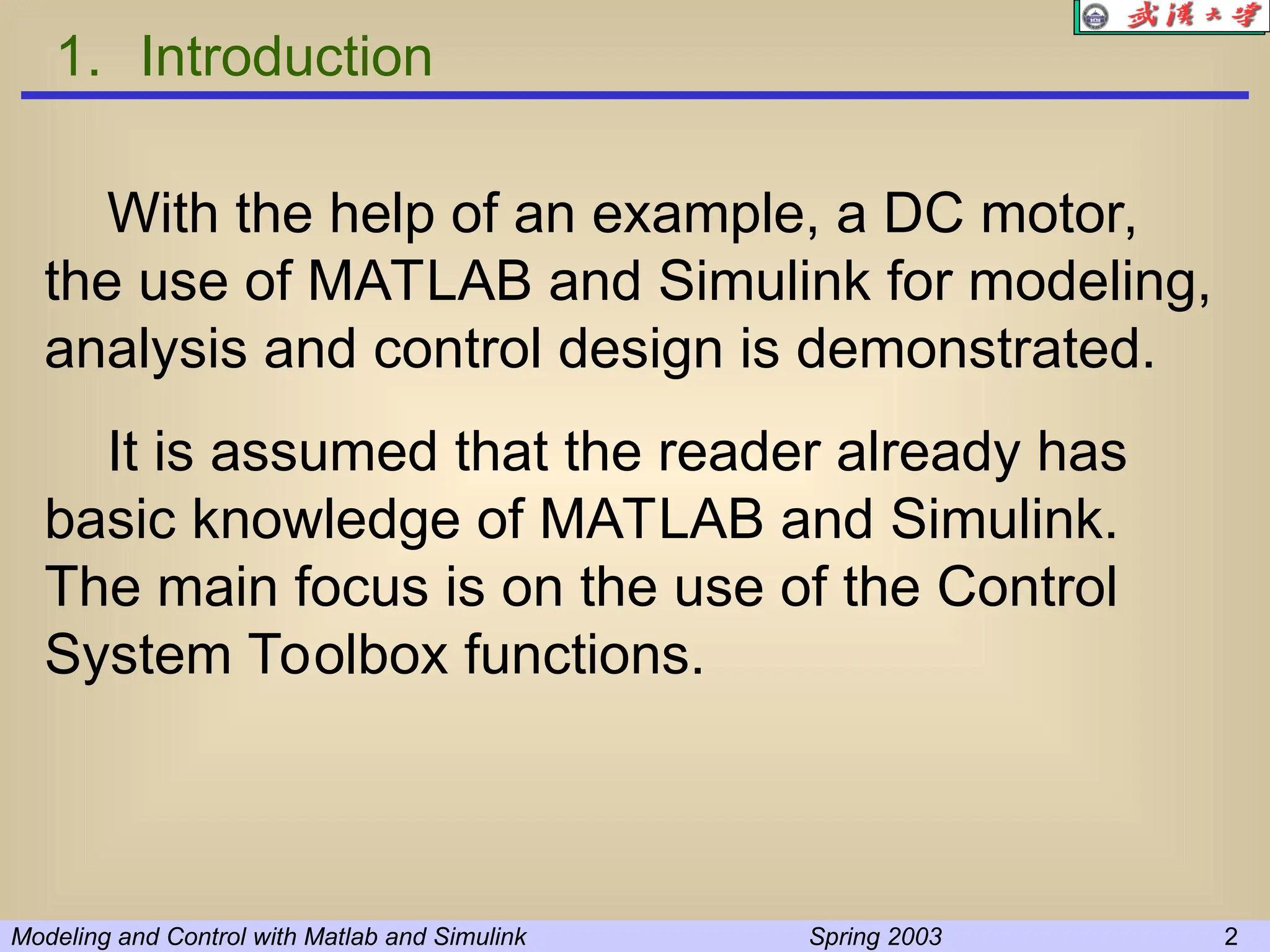 武漢大学

1. Introduction

With the help of an example, a DC motor, the use of MATLAB and Simulink for modeling, analysis and control design is demonstrated.

It is assumed that the reader already has basic knowledge of MATLAB and Simulink. The main focus is on the use of the Control System Toolbox functions.

Modeling and Control with Matlab and Simulink Spring 2003 2